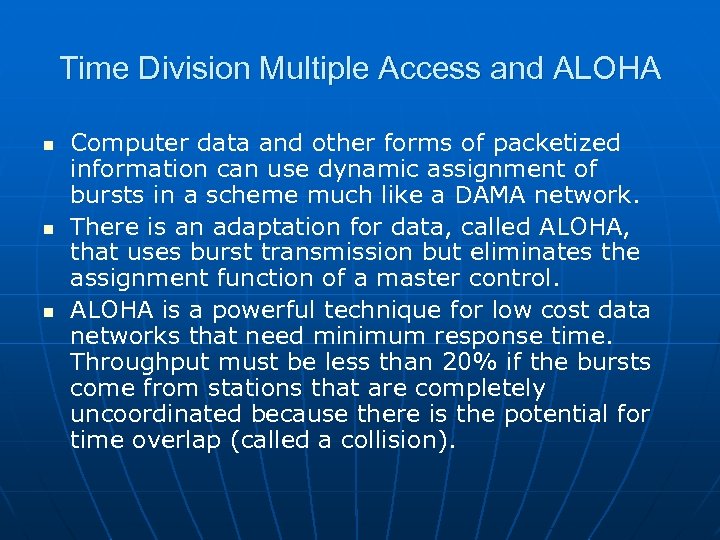 Time Division Multiple Access and ALOHA

- Computer data and other forms of packetized information can use dynamic assignment of bursts in a scheme much like a DAMA network.
- There is an adaptation for data, called ALOHA, that uses burst transmission but eliminates the assignment function of a master control.
- ALOHA is a powerful technique for low cost data networks that need minimum response time. Throughput must be less than 20% if the bursts come from stations that are completely uncoordinated because there is the potential for time overlap (called a collision).